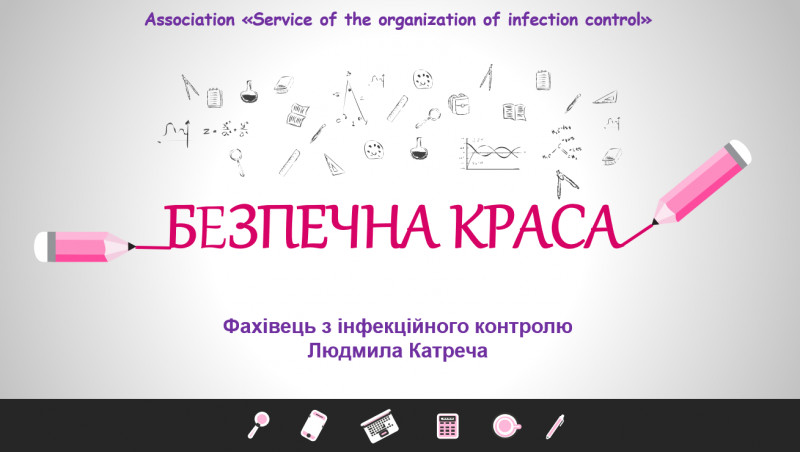 Association «Service of the organization of infection control»

БЕЗПЕЧНА КРАСА

Фахівець з інфекційного контролю
Людмила Катреча